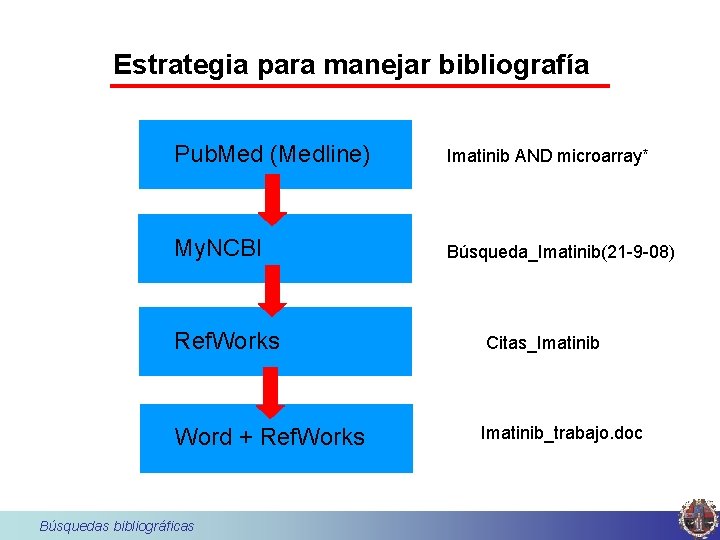 Estrategia para manejar bibliografía

PubMed (Medline)

Imatinib AND microarray*

MyNCBI

Búsqueda_Imatinib(21-9-08)

RefWorks

Citas_Imatinib

Word + RefWorks

Imatinib_trabajo.doc

Búsquedas bibliográficas